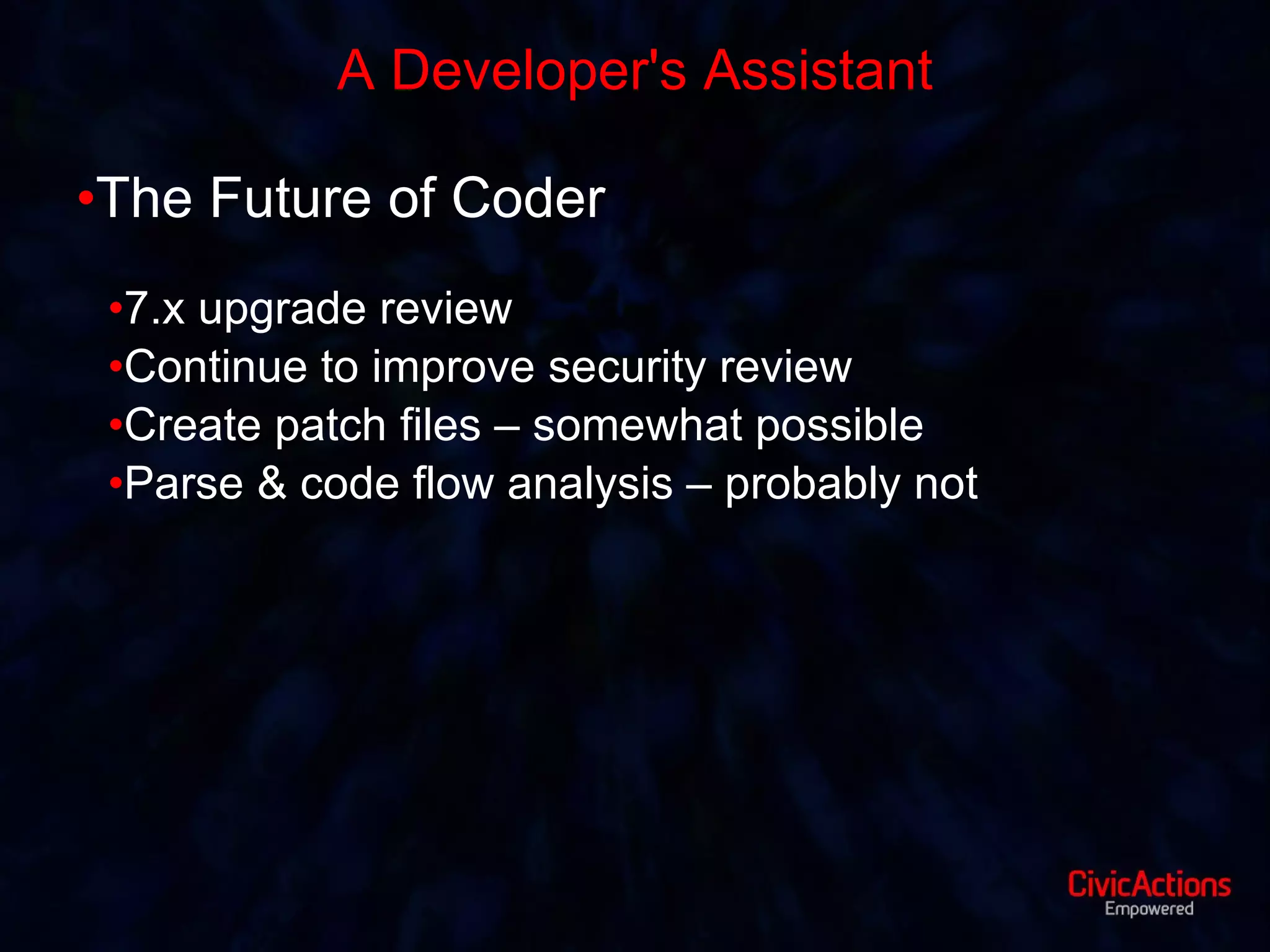 A Developer's Assistant

•The Future of Coder

•7.x upgrade review
•Continue to improve security review
•Create patch files – somewhat possible
•Parse & code flow analysis – probably not

CivicActions
Empowered